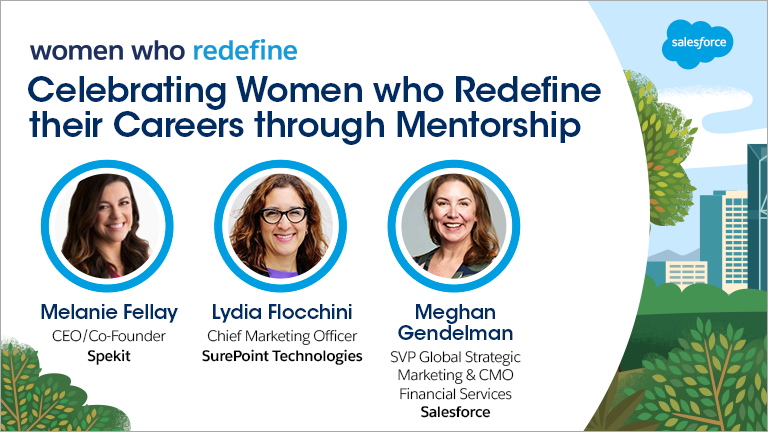 women who redefine

salesforce

Celebrating Women who Redefine their Careers through Mentorship

Melanie Fellay
CEO/Co-Founder
Spekit

Lydia Flocchini
Chief Marketing Officer
SurePoint Technologies

Meghan Gendelman
SVP Global Strategic Marketing & CMO Financial Services
Salesforce